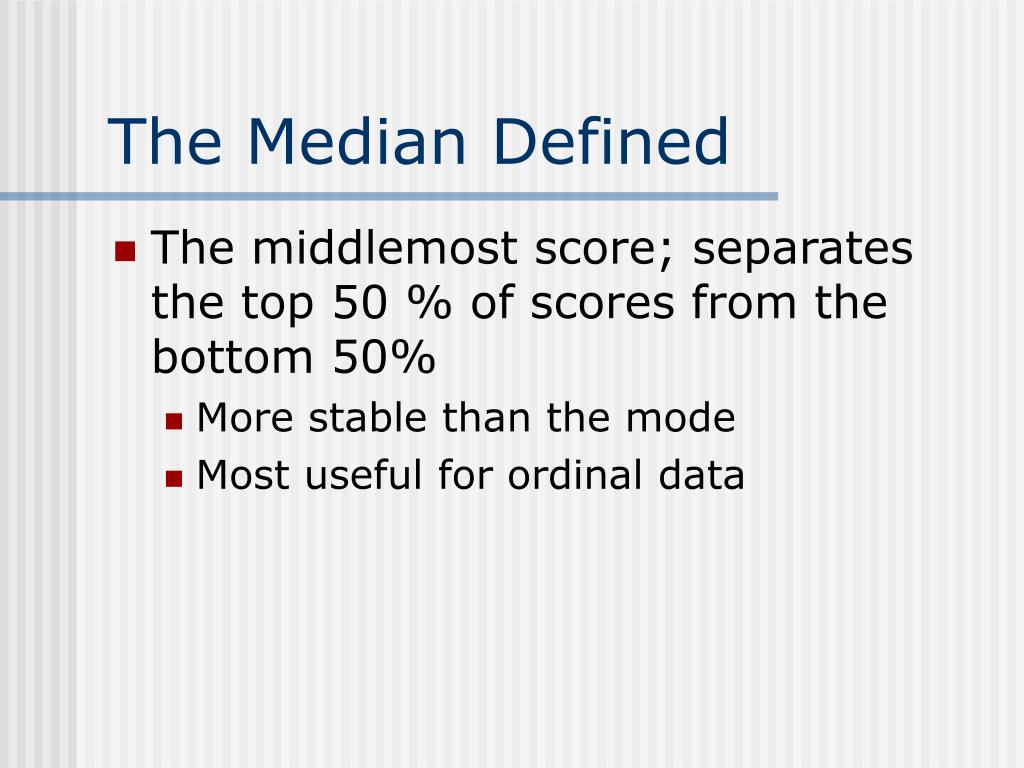 The Median Defined

- The middlemost score; separates the top 50 % of scores from the bottom 50%
  - More stable than the mode
  - Most useful for ordinal data